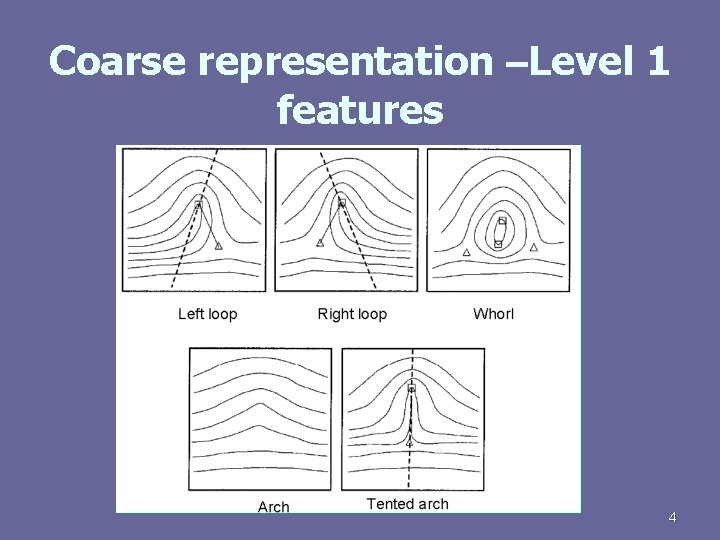 Coarse representation –Level 1 features

Left loop

Right loop

Whorl

Arch

Tented arch

4